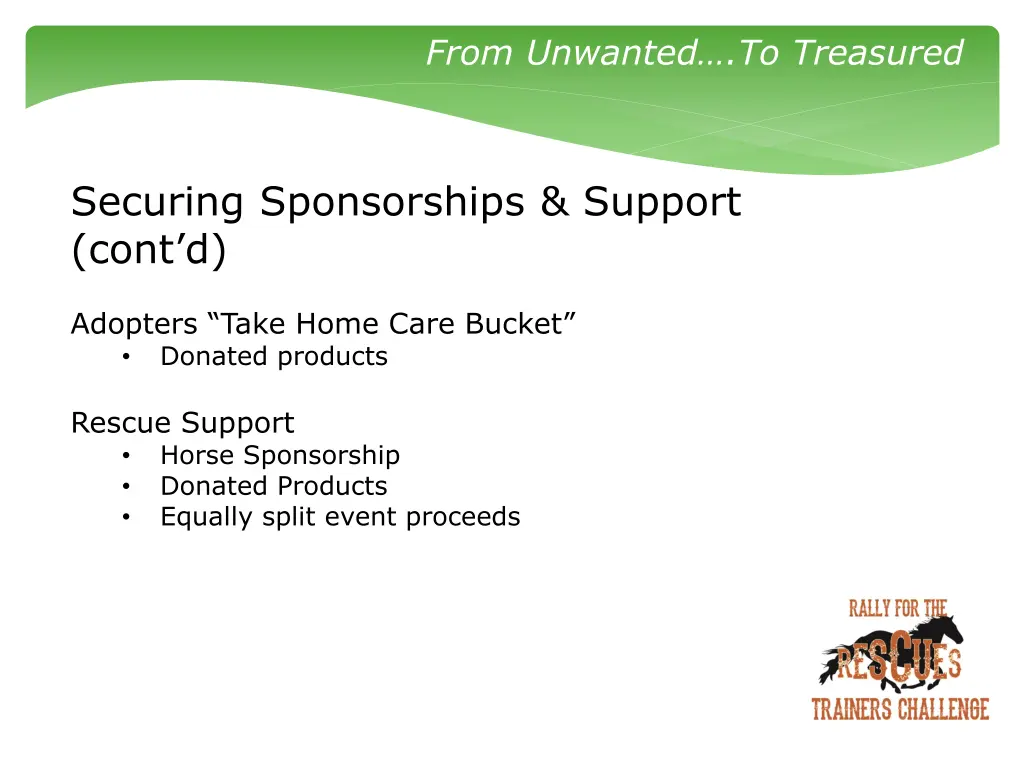 From Unwanted….To Treasured

Securing Sponsorships & Support (cont’d)

Adopters “Take Home Care Bucket”
• Donated products

Rescue Support
• Horse Sponsorship
• Donated Products
• Equally split event proceeds

RALLY FOR THE
RESCUES
TRAINERS CHALLENGE